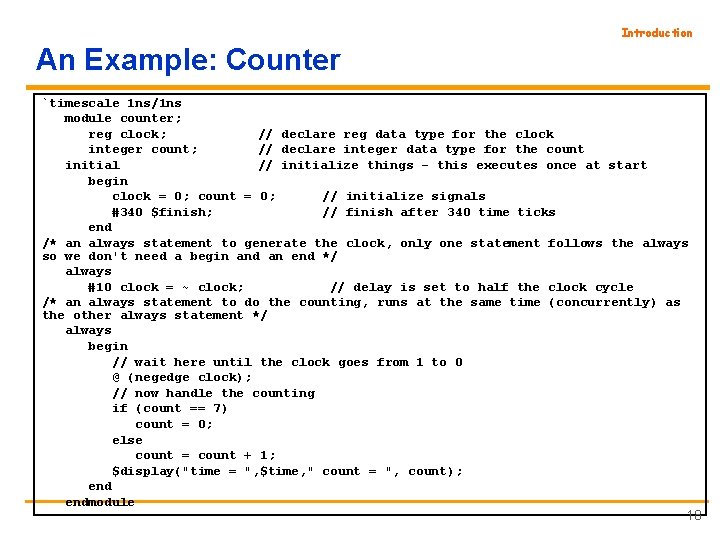 Introduction

An Example: Counter

`timescale 1ns/1ns
module counter;
reg clock; // declare reg data type for the clock
integer count; // declare integer data type for the count
initial // initialize things - this executes once at start
begin
clock = 0; count = 0; // initialize signals
#340 $finish; // finish after 340 time ticks
end
/* an always statement to generate the clock, only one statement follows the always so we don't need a begin and an end */
always
#10 clock = ~ clock; // delay is set to half the clock cycle
/* an always statement to do the counting, runs at the same time (concurrently) as the other always statement */
always
begin
// wait here until the clock goes from 1 to 0
@ (negedge clock);
// now handle the counting
if (count == 7)
count = 0;
else
count = count + 1;
$display("time = ",$time," count = ", count);
end
endmodule

18